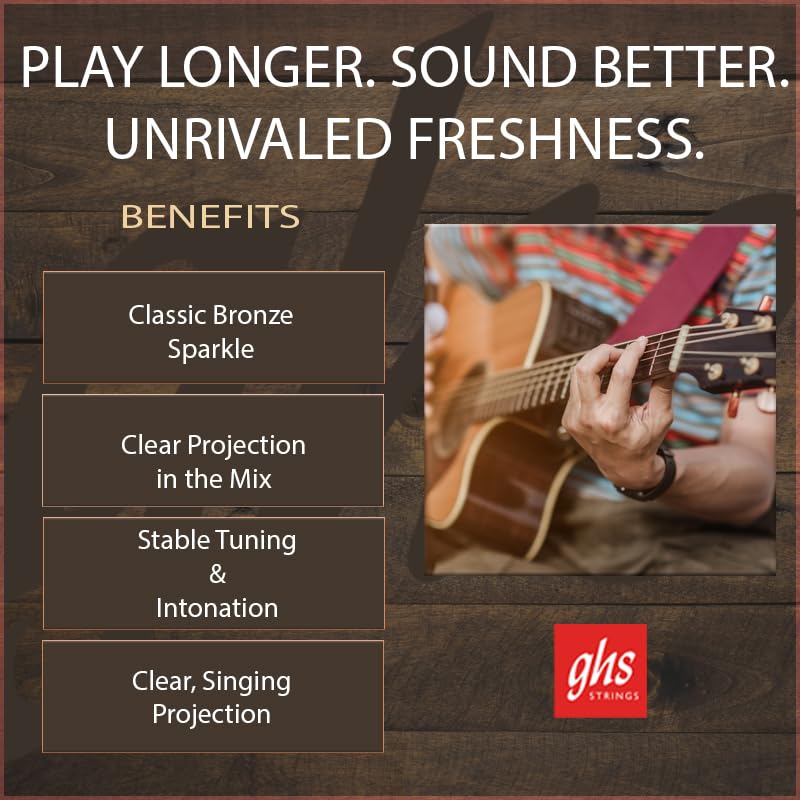 PLAY LONGER. SOUND BETTER. UNRIVALED FRESHNESS.

BENEFITS

Classic Bronze Sparkle

Clear Projection in the Mix

Stable Tuning & Intonation

Clear, Singing Projection

ghs STRINGS